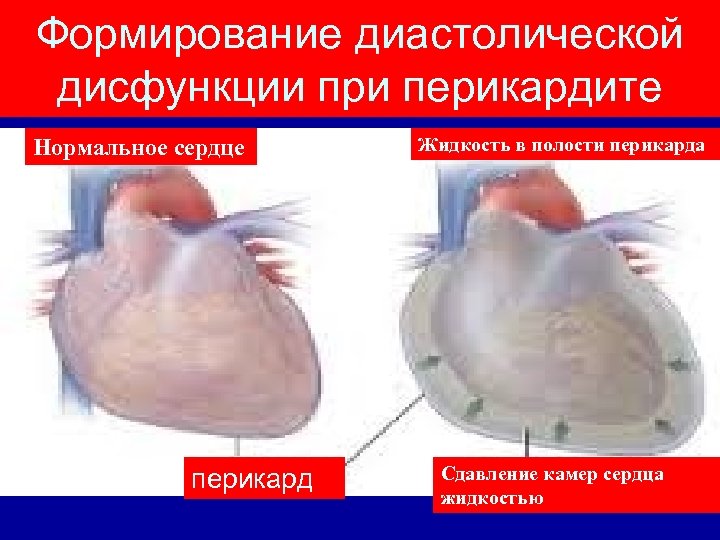 Формирование диастолической дисфункции при перикардите

Нормальное сердце

Жидкость в полости перикарда

перикард

Сдавление камер сердца жидкостью